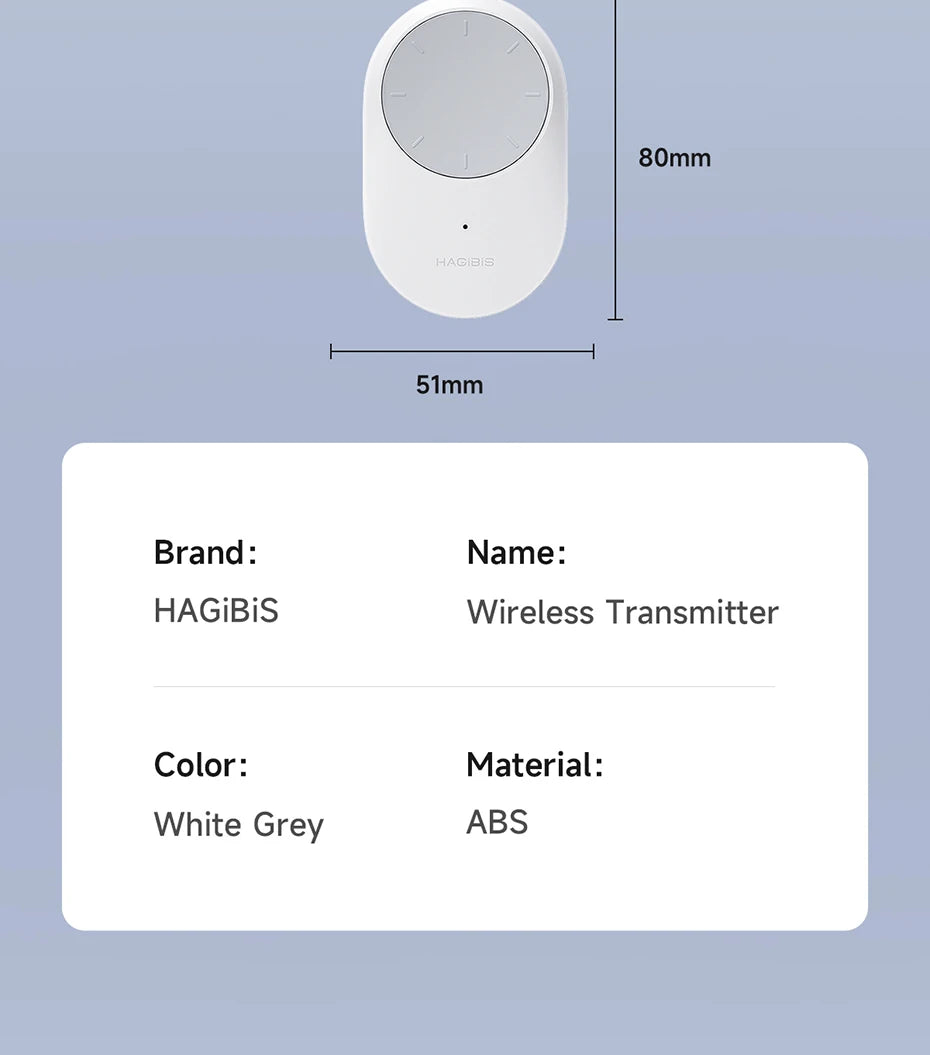 HAGiBiS

80mm

51mm

Brand:
HAGiBiS

Name:
Wireless Transmitter

Color:
White Grey

Material:
ABS